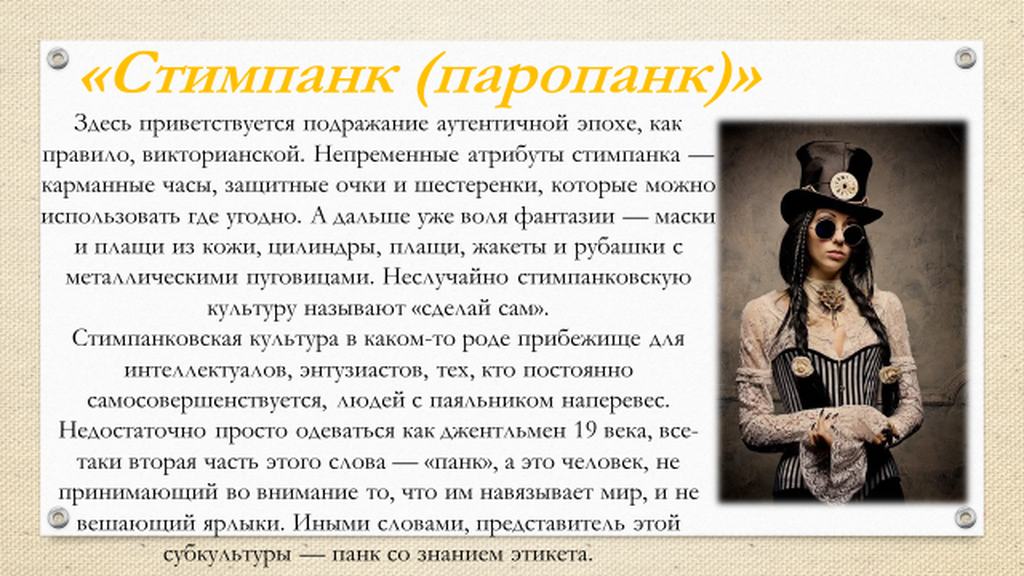 «Стимпанк (паропанк)»

Здесь приветствуется подражание аутентичной эпохе, как правило, викторианской. Непременные атрибуты стимпанка — карманные часы, защитные очки и шестеренки, которые можно использовать где угодно. А дальше уже воля фантазии — маски и плащи из кожи, цилиндры, плащи, жакеты и рубашки с металлическими пуговицами. Неслучайно стимпанковскую культуру называют «сделай сам».
Стимпанковская культура в каком-то роде прибежище для интеллектуалов, энтузиастов, тех, кто постоянно самосовершенствуется, людей с паяльником наперевес. Недостаточно просто одеваться как джентльмен 19 века, все-таки вторая часть этого слова — «панк», а это человек, не принимающий во внимание то, что им навязывает мир, и не вешающий ярлыки. Иными словами, представитель этой субкультуры — панк со знанием этикета.